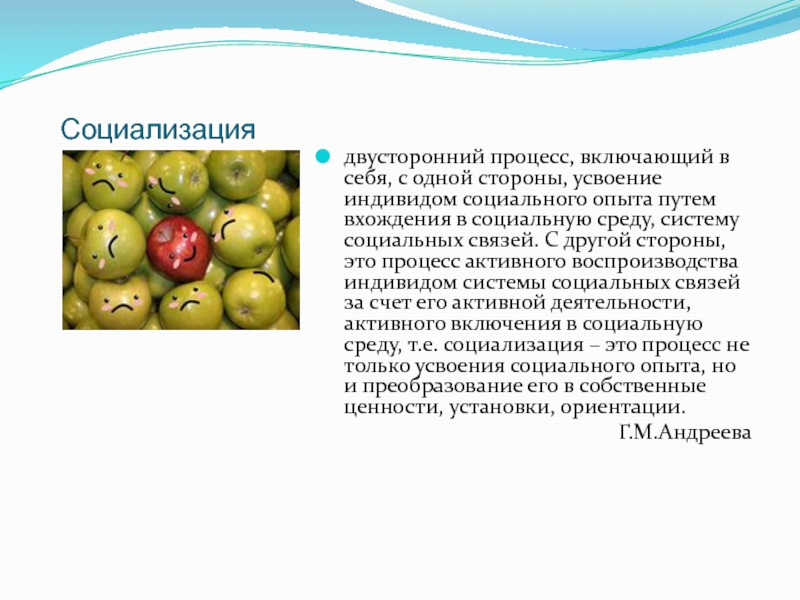 Социализация

двусторонний процесс, включающий в себя, с одной стороны, усвоение индивидом социального опыта путем вхождения в социальную среду, систему социальных связей. С другой стороны, это процесс активного воспроизводства индивидом системы социальных связей за счет его активной деятельности, активного включения в социальную среду, т.е. социализация – это процесс не только усвоения социального опыта, но и преобразование его в собственные ценности, установки, ориентации.

Г.М.Андреева